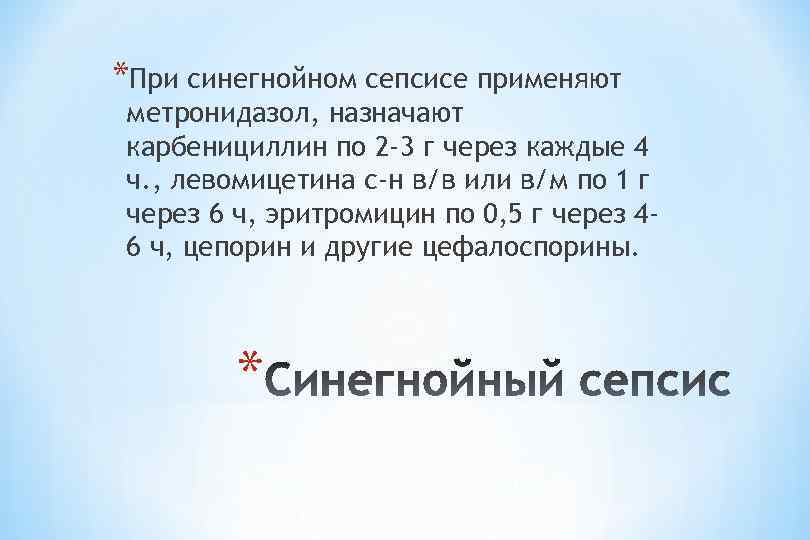 *При синегнойном сепсисе применяют метронидазол, назначают карбенициллин по 2-3 г через каждые 4 ч., левомицетина с-н в/в или в/м по 1 г через 6 ч, эритромицин по 0,5 г через 4-6 ч, цепорин и другие цефалоспорины.

*Синегнойный сепсис